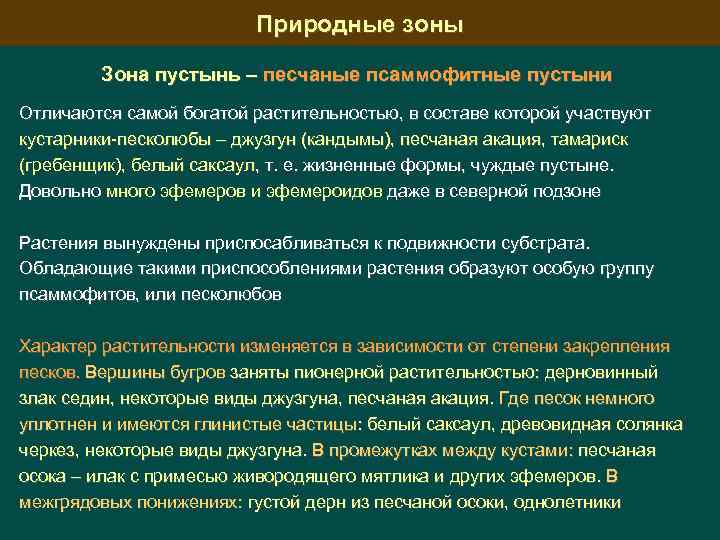 Природные зоны

Зона пустынь – песчаные псаммофитные пустыни

Отличаются самой богатой растительностью, в составе которой участвуют кустарники-песколюбы – джузгун (кандымы), песчаная акация, тамариск (гребенщик), белый саксаул, т. е. жизненные формы, чуждые пустыне. Довольно много эфемеров и эфемероидов даже в северной подзоне

Растения вынуждены приспосабливаться к подвижности субстрата. Обладающие такими приспособлениями растения образуют особую группу псаммофитов, или песколюбов

Характер растительности изменяется в зависимости от степени закрепления песков. Вершины бугров заняты пионерной растительностью: дерновинный злак седин, некоторые виды джузгуна, песчаная акация. Где песок немного уплотнен и имеются глинистые частицы: белый саксаул, древовидная солянка черкез, некоторые виды джузгуна. В промежутках между кустами: песчаная осока – илак с примесью живородящего мятлика и других эфемеров. В межгрядовых понижениях: густой дерн из песчаной осоки, однолетники